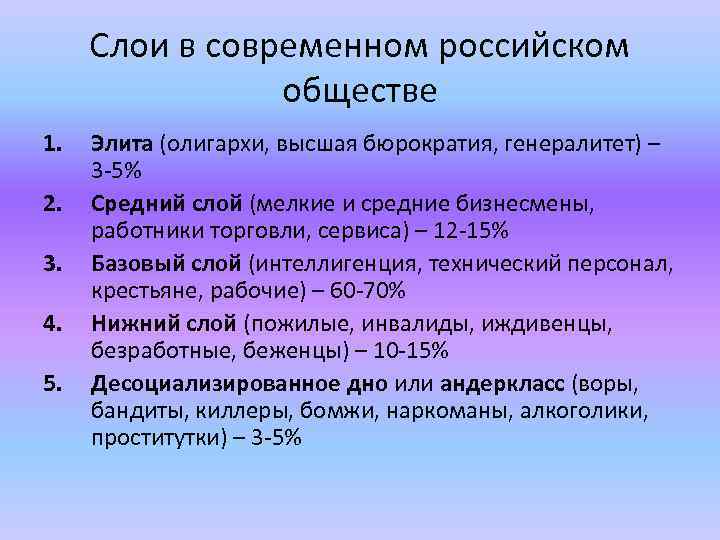 Слои в современном российском обществе

1. Элита (олигархи, высшая бюрократия, генералитет) – 3-5%
2. Средний слой (мелкие и средние бизнесмены, работники торговли, сервиса) – 12-15%
3. Базовый слой (интеллигенция, технический персонал, крестьяне, рабочие) – 60-70%
4. Нижний слой (пожилые, инвалиды, иждивенцы, безработные, беженцы) – 10-15%
5. Десоциализированное дно или андеркласс (воры, бандиты, киллеры, бомжи, наркоманы, алкоголики, проститутки) – 3-5%